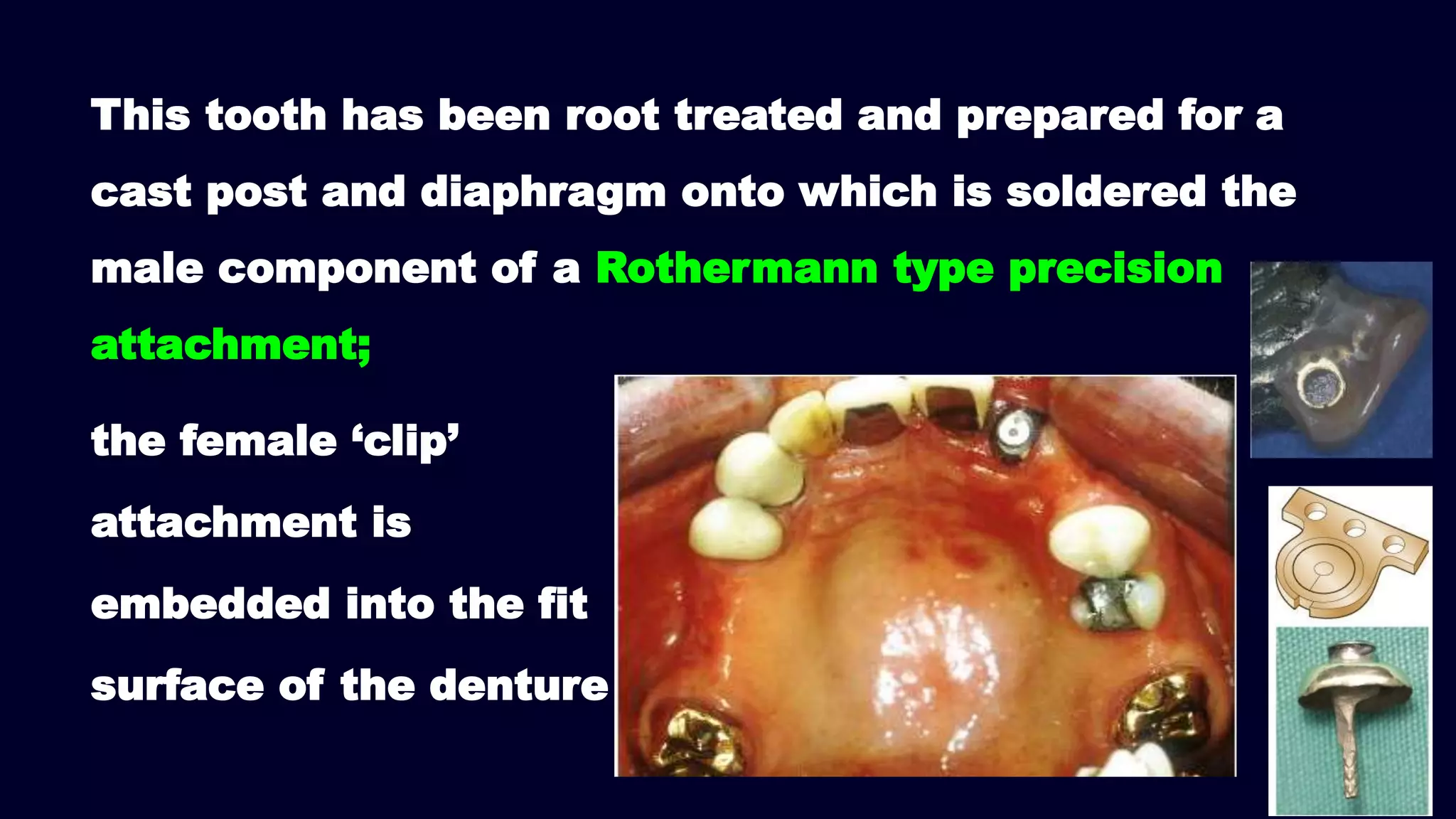 This tooth has been root treated and prepared for a cast post and diaphragm onto which is soldered the male component of a Rothermann type precision attachment;

the female ‘clip’ attachment is embedded into the fit surface of the denture